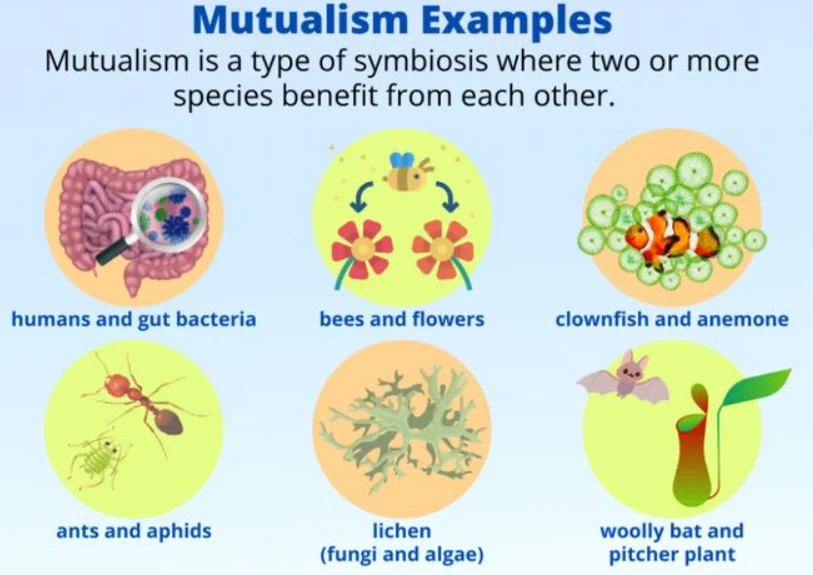 Mutualism Examples

Mutualism is a type of symbiosis where two or more species benefit from each other.

humans and gut bacteria

bees and flowers

clownfish and anemone

ants and aphids

lichen (fungi and algae)

woolly bat and pitcher plant